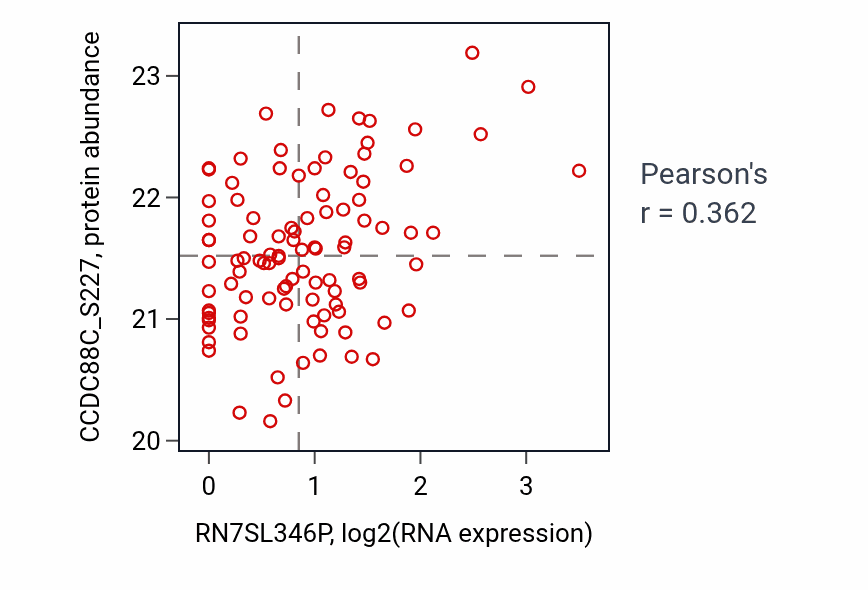 CCDC88C_S227, protein abundance

23
22
21
20

0
1
2
3

RN7SL346P, log2(RNA expression)

Pearson's
r = 0.362